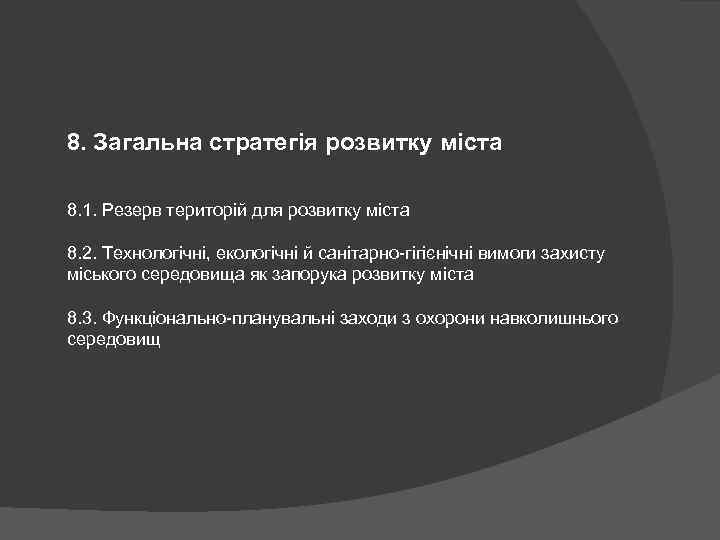 8. Загальна стратегія розвитку міста

8.1. Резерв територій для розвитку міста

8.2. Технологічні, екологічні й санітарно-гігієнічні вимоги захисту міського середовища як запорука розвитку міста

8.3. Функціонально-планувальні заходи з охорони навколишнього середовищ